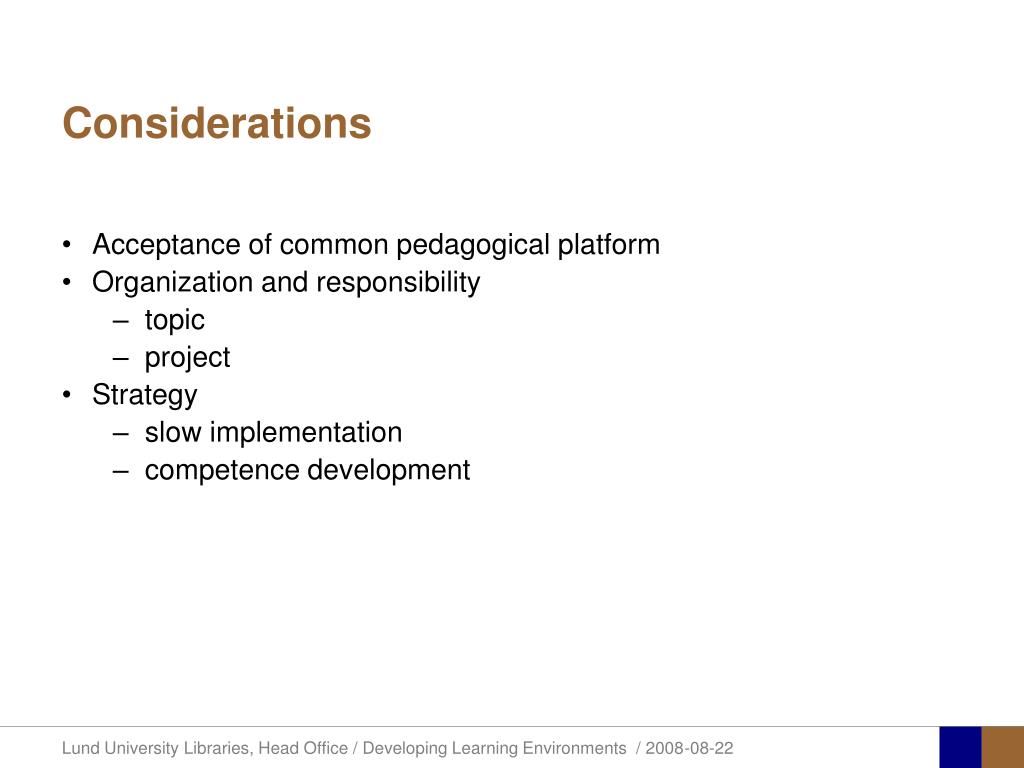 Considerations

• Acceptance of common pedagogical platform
• Organization and responsibility
– topic
– project
• Strategy
– slow implementation
– competence development

Lund University Libraries, Head Office / Developing Learning Environments / 2008-08-22